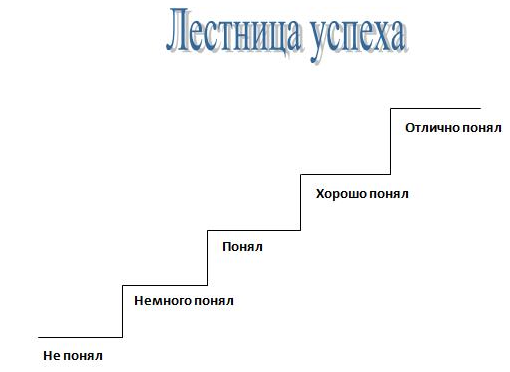 Лестница успеха

Отлично понял

Хорошо понял

Понял

Немного понял

Не понял